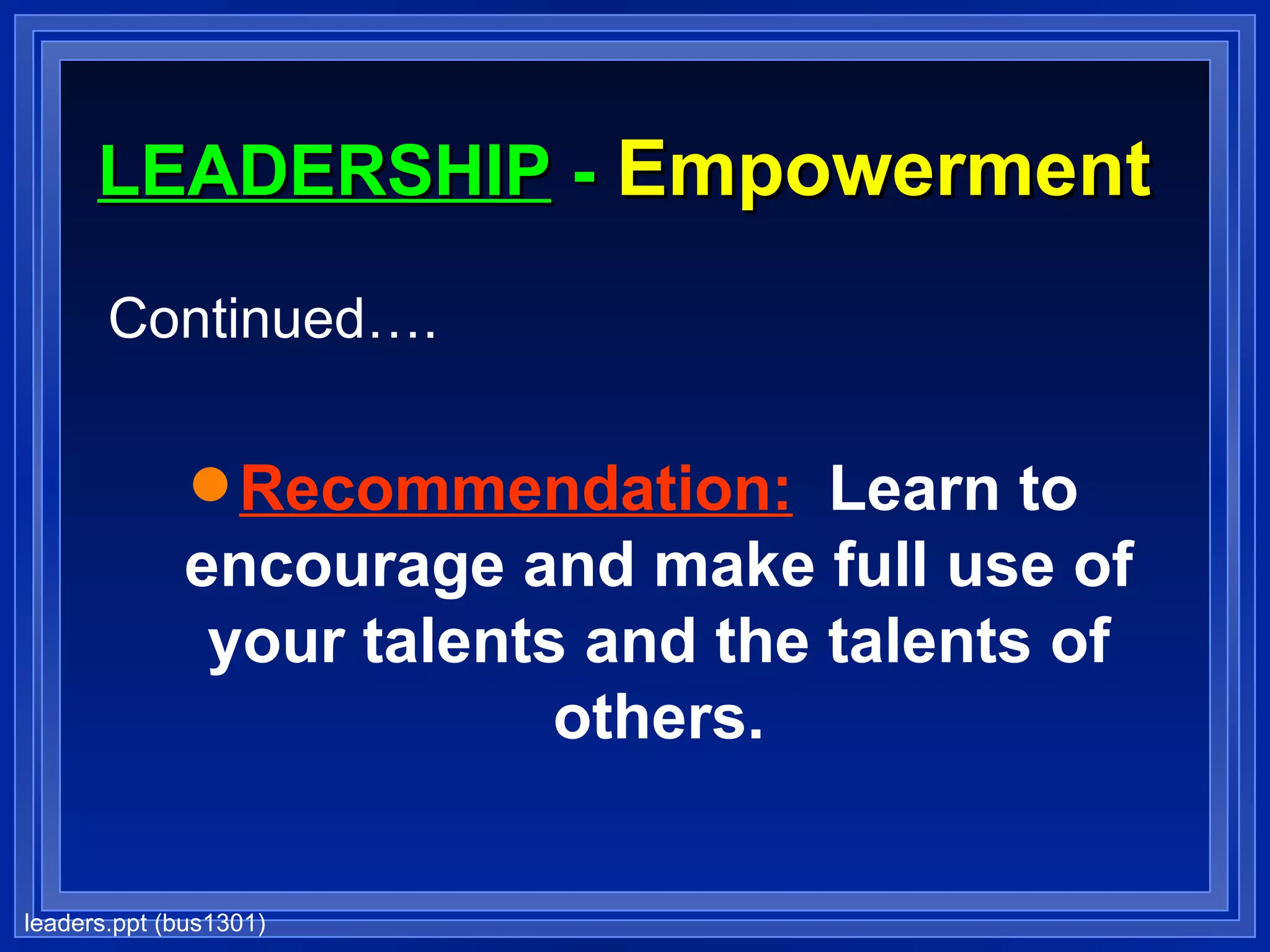 LEADERSHIP - Empowerment

Continued….

• Recommendation: Learn to encourage and make full use of your talents and the talents of others.

leaders.ppt (bus1301)